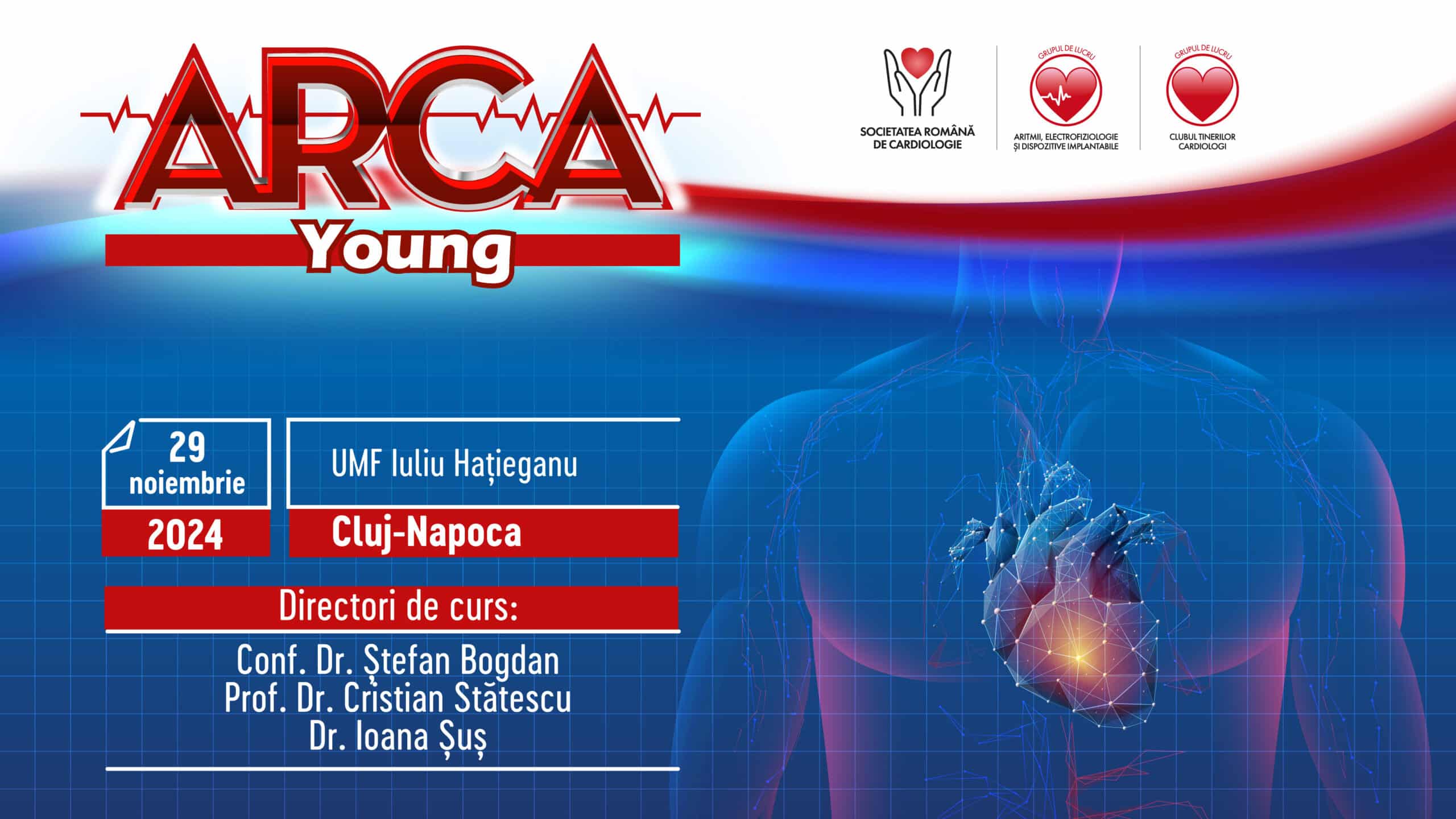 ARCA
Young

SOCIETATEA ROMÂNĂ DE CARDIOLOGIE

GRUPUL DE LUCRU
ARITMII, ELECTROFIZIOLOGIE ȘI DISPOZITIVE IMPLANTABILE

GRUPUL DE LUCRU
CLUBUL TINERILOR CARDIOLOGI

29 noiembrie
2024

UMF Iuliu Hațieganu
Cluj-Napoca

Directori de curs:

Conf. Dr. Ștefan Bogdan
Prof. Dr. Cristian Stătescu
Dr. Ioana Șuș